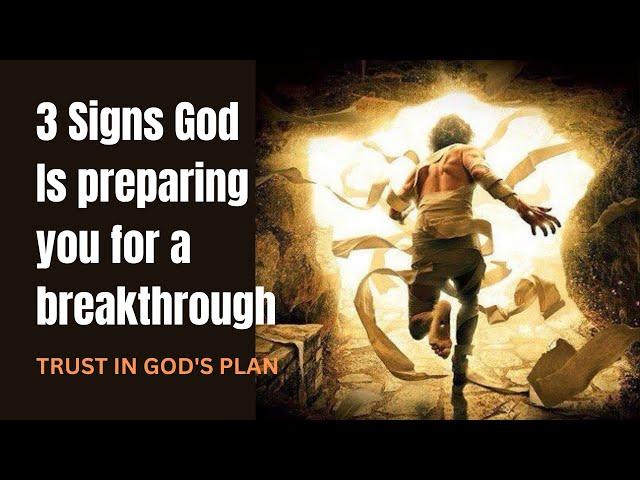 3 Signs God Is preparing you for a breakthrough

TRUST IN GOD'S PLAN